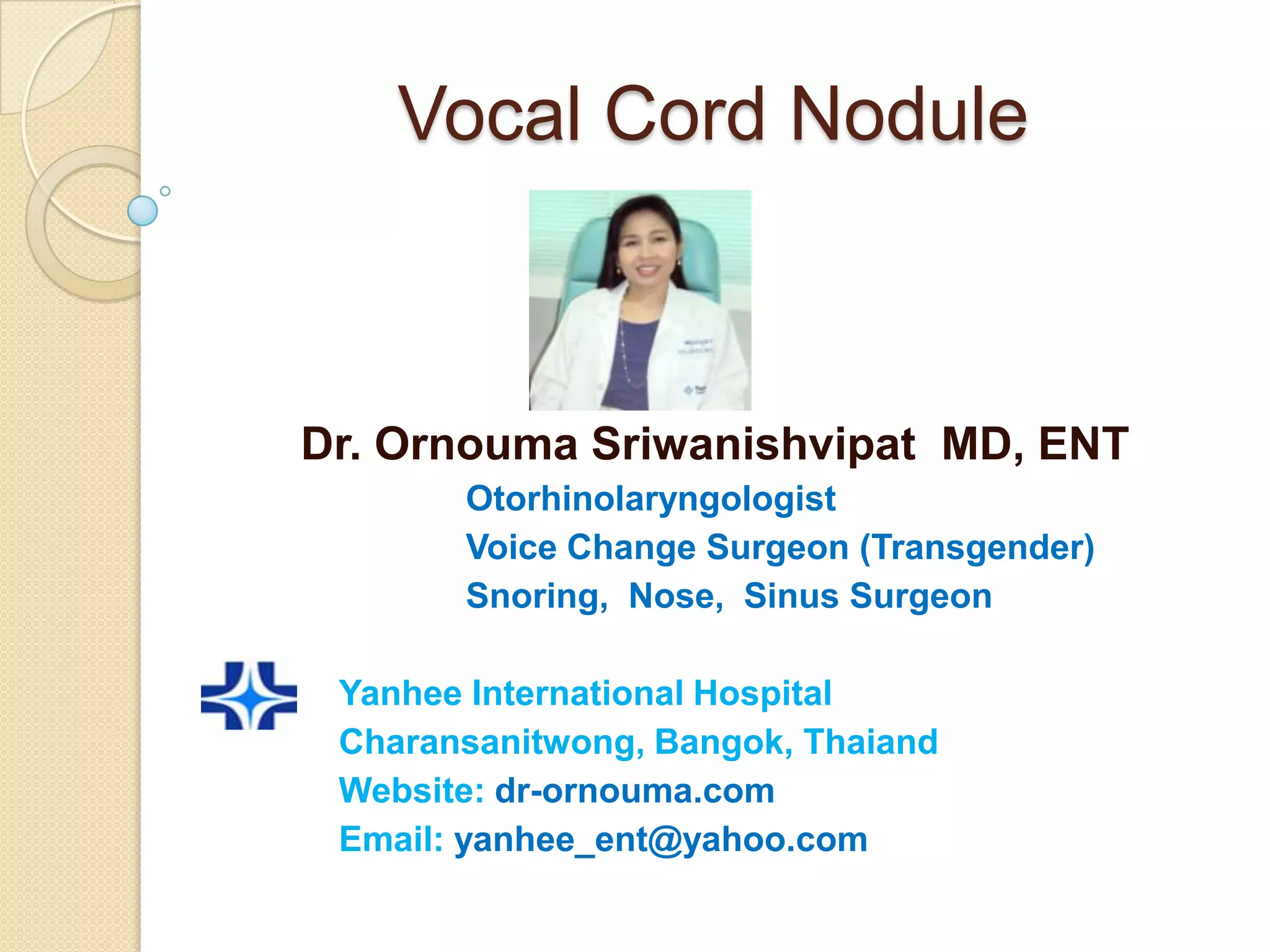 Vocal Cord Nodule

Dr. Ornouma Sriwanishvipat MD, ENT
Otorhinolaryngologist
Voice Change Surgeon (Transgender)
Snoring, Nose, Sinus Surgeon

Yanhee International Hospital
Charansanitwong, Bangok, Thaiand
Website: dr-ornouma.com
Email: yanhee_ent@yahoo.com